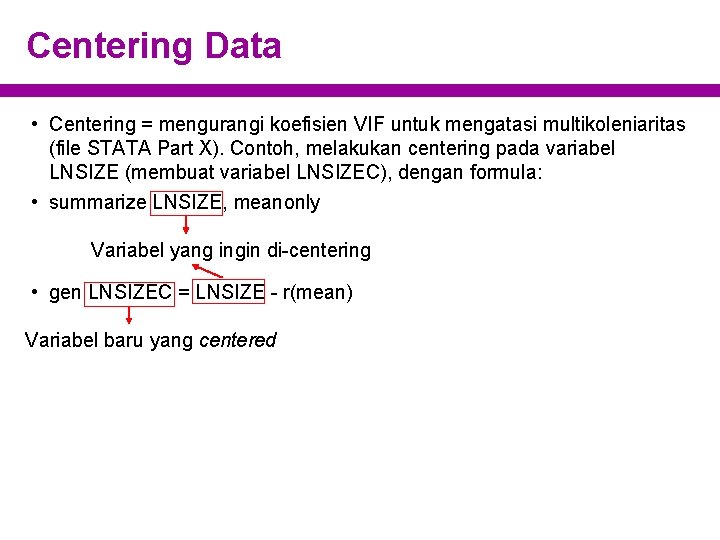 Centering Data

• Centering = mengurangi koefisien VIF untuk mengatasi multikoleniaritas (file STATA Part X). Contoh, melakukan centering pada variabel LNSIZE (membuat variabel LNSIZEC), dengan formula:

• summarize LNSIZE, meanonly

Variabel yang ingin di-centering

• gen LNSIZEC = LNSIZE - r(mean)

Variabel baru yang centered